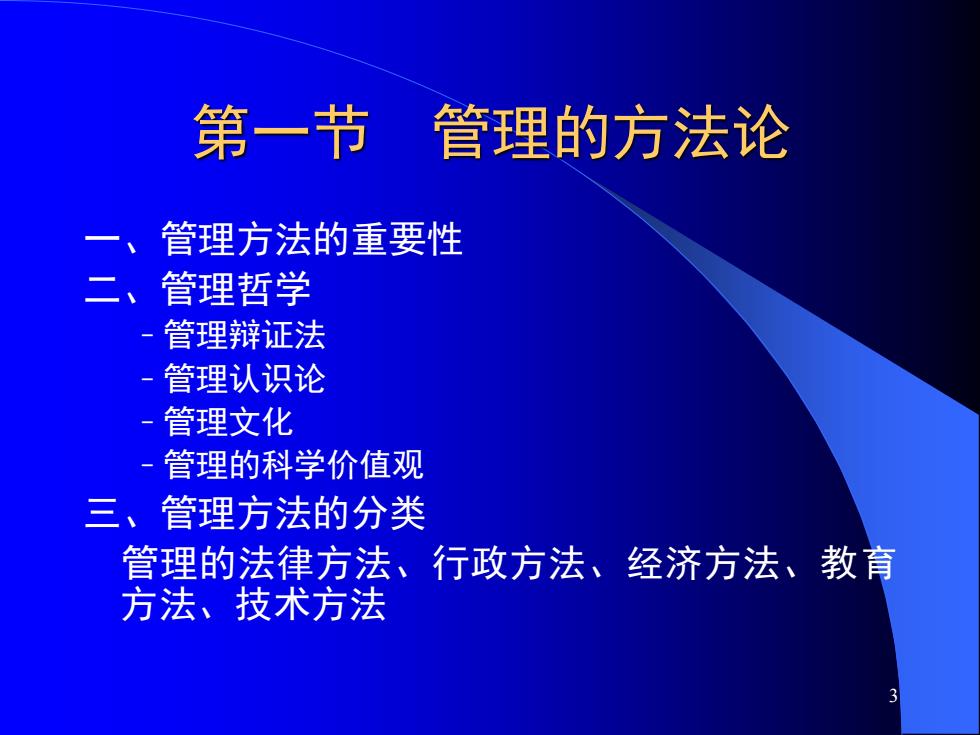 第一节　管理的方法论

一、管理方法的重要性

二、管理哲学

– 管理辩证法

– 管理认识论

– 管理文化

– 管理的科学价值观

三、管理方法的分类

管理的法律方法、行政方法、经济方法、教育方法、技术方法

3